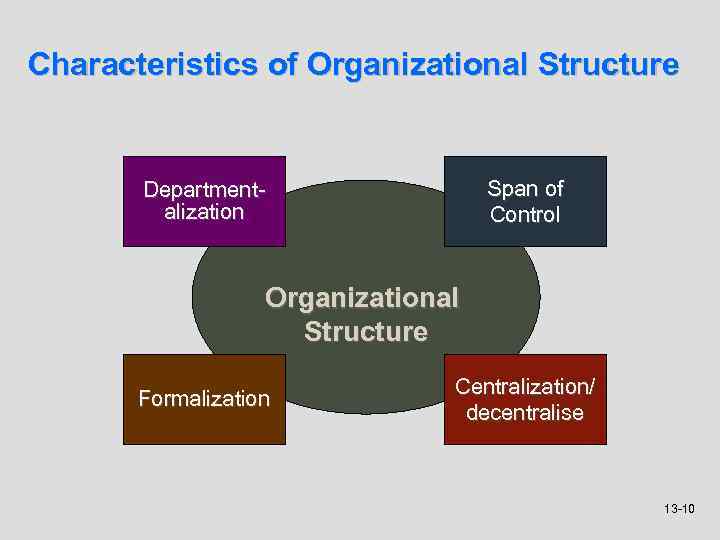 Characteristics of Organizational Structure

Departmentalization

Span of Control

Organizational Structure

Formalization

Centralization/ decentralise

13-10